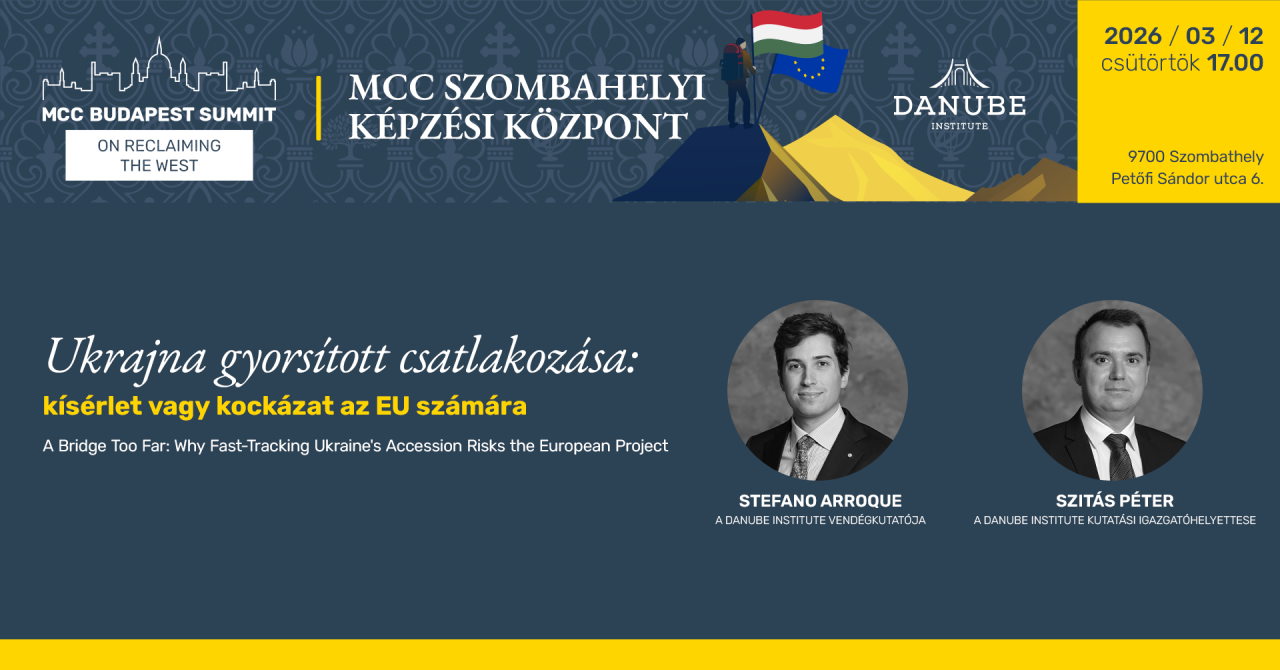 MCC BUDAPEST SUMMIT
ON RECLAIMING THE WEST

MCC SZOMBAHELYI KÉPZÉSI KÖZPONT

DANUBE INSTITUTE

2026 / 03 / 12
csütörtök 17.00

9700 Szombathely
Petőfi Sándor utca 6.

Ukrajna gyorsított csatlakozása:
kísérlet vagy kockázat az EU számára

A Bridge Too Far: Why Fast-Tracking Ukraine's Accession Risks the European Project

STEFANO ARROQUE
A DANUBE INSTITUTE VENDÉGKUTATÓJA

SZITÁS PÉTER
A DANUBE INSTITUTE KUTATÁSI IGAZGATÓHELYETTESE